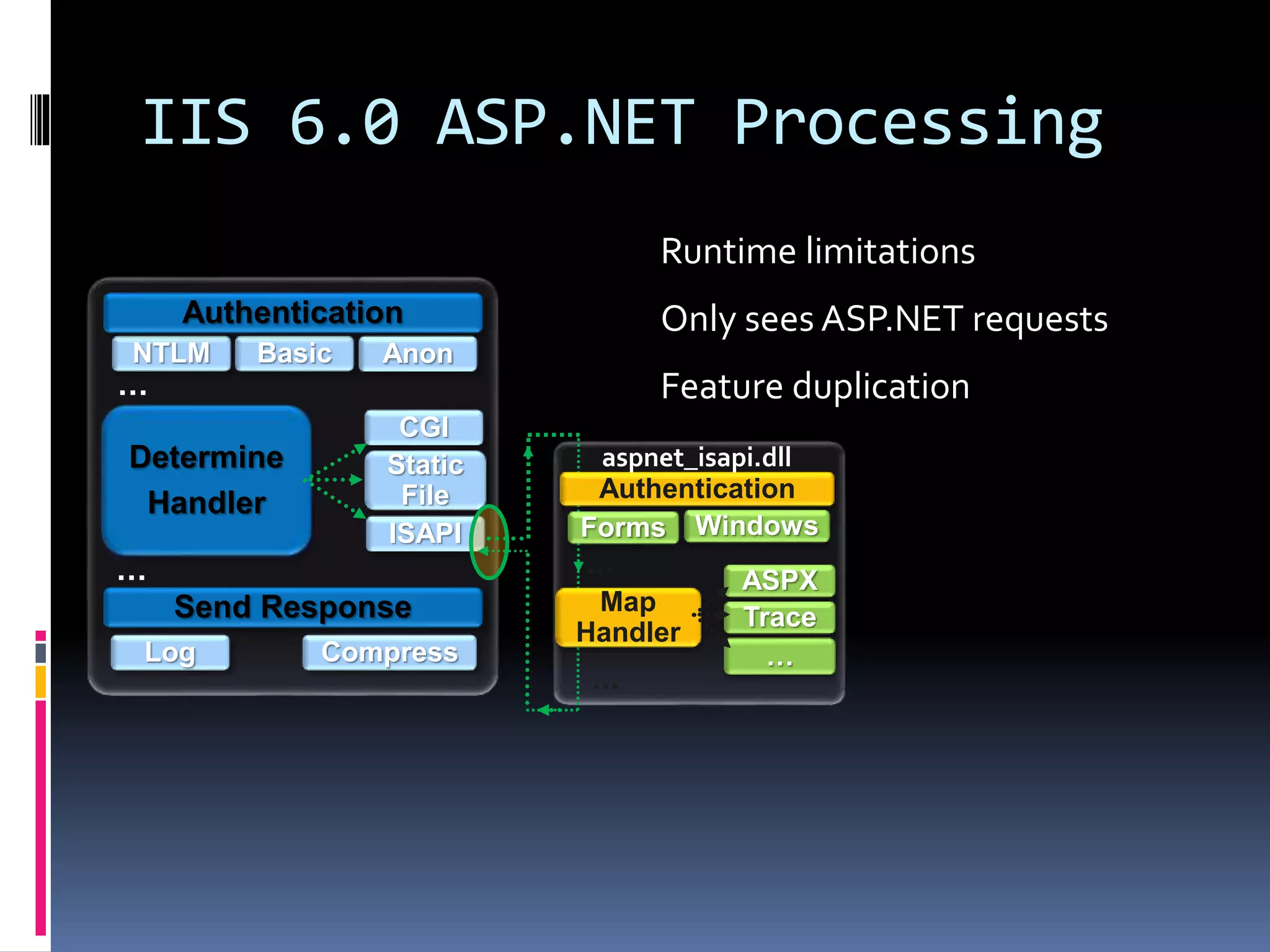 IIS 6.0 ASP.NET Processing

Runtime limitations

Only sees ASP.NET requests

Feature duplication

Authentication

NTLM

Basic

Anon

...

Determine Handler

CGI

Static File

ISAPI

...

Send Response

Log

Compress

aspnet_isapi.dll

Authentication

Forms

Windows

...

Map Handler

ASPX

Trace

...

...